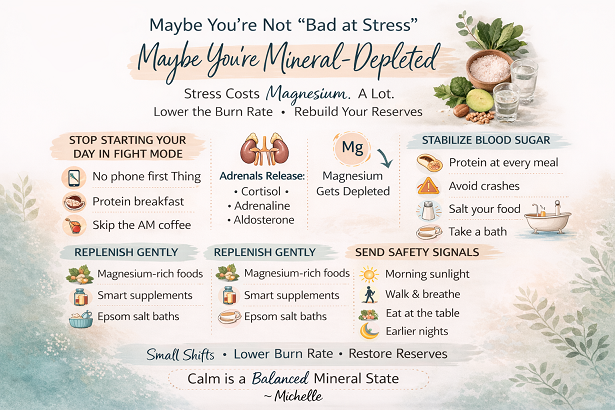 Maybe You're Not "Bad at Stress"

Maybe You're Mineral-Depleted

Stress Costs Magnesium. A Lot.

Lower the Burn Rate • Rebuild Your Reserves

STOP STARTING YOUR DAY IN FIGHT MODE

No phone first Thing

Protein breakfast

Skip the AM coffee

Adrenals Release:
• Cortisol •
• Adrenaline
• Aldosterone

Mg

Magnesium Gets Depleted

STABILIZE BLOOD SUGAR

Protein at every meal

Avoid crashes

Salt your food

Take a bath

REPLENISH GENTLY

Magnesium-rich foods

Smart supplements

Epsom salt baths

REPLENISH GENTLY

Magnesium-rich foods

Smart supplements

Epsom salt baths

SEND SAFETY SIGNALS

Morning sunlight

Walk & breathe

Eat at the table

Earlier nights

Small Shifts • Lower Burn Rate • Restore Reserves

Calm is a Balanced Mineral State

~ Michelle